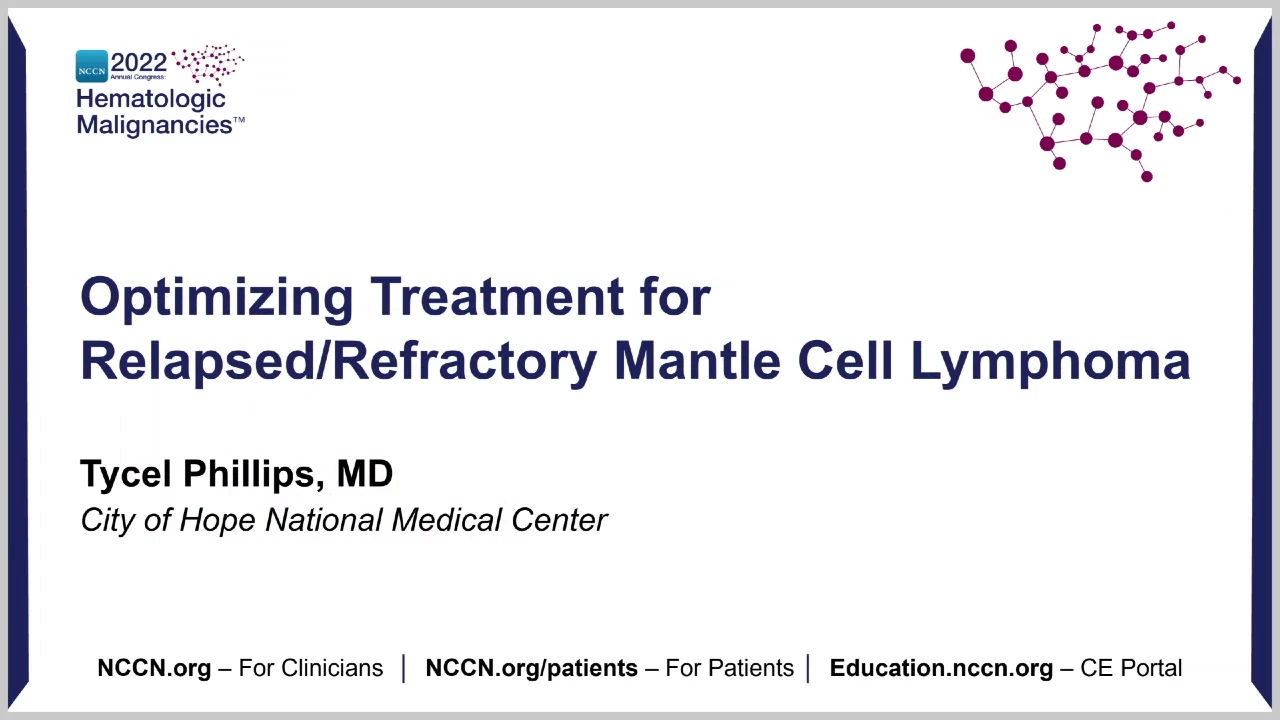 NCCN 2022 Annual Congress: Hematologic Malignancies™

Optimizing Treatment for Relapsed/Refractory Mantle Cell Lymphoma

Tycel Phillips, MD

City of Hope National Medical Center

NCCN.org – For Clinicians | NCCN.org/patients – For Patients | Education.nccn.org – CE Portal